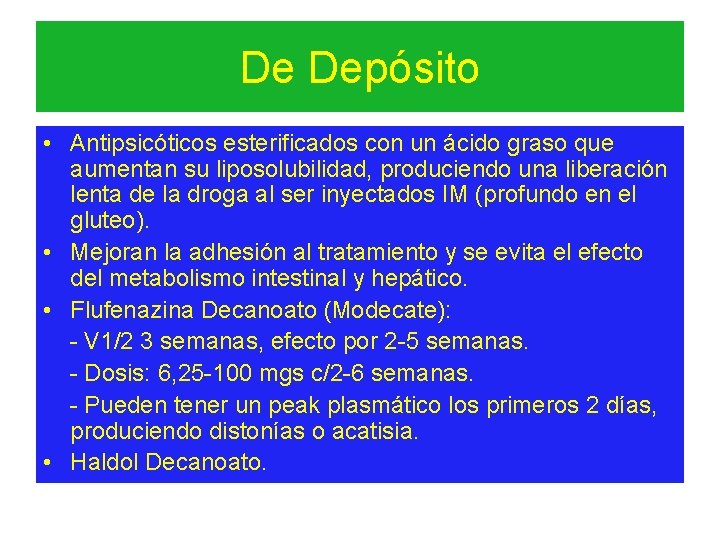 De Depósito

• Antipsicóticos esterificados con un ácido graso que aumentan su liposolubilidad, produciendo una liberación lenta de la droga al ser inyectados IM (profundo en el gluteo).
• Mejoran la adhesión al tratamiento y se evita el efecto del metabolismo intestinal y hepático.
• Flufenazina Decanoato (Modecate):
- V1/2 3 semanas, efecto por 2-5 semanas.
- Dosis: 6,25-100 mgs c/2-6 semanas.
- Pueden tener un peak plasmático los primeros 2 días, produciendo distonías o acatisia.
• Haldol Decanoato.